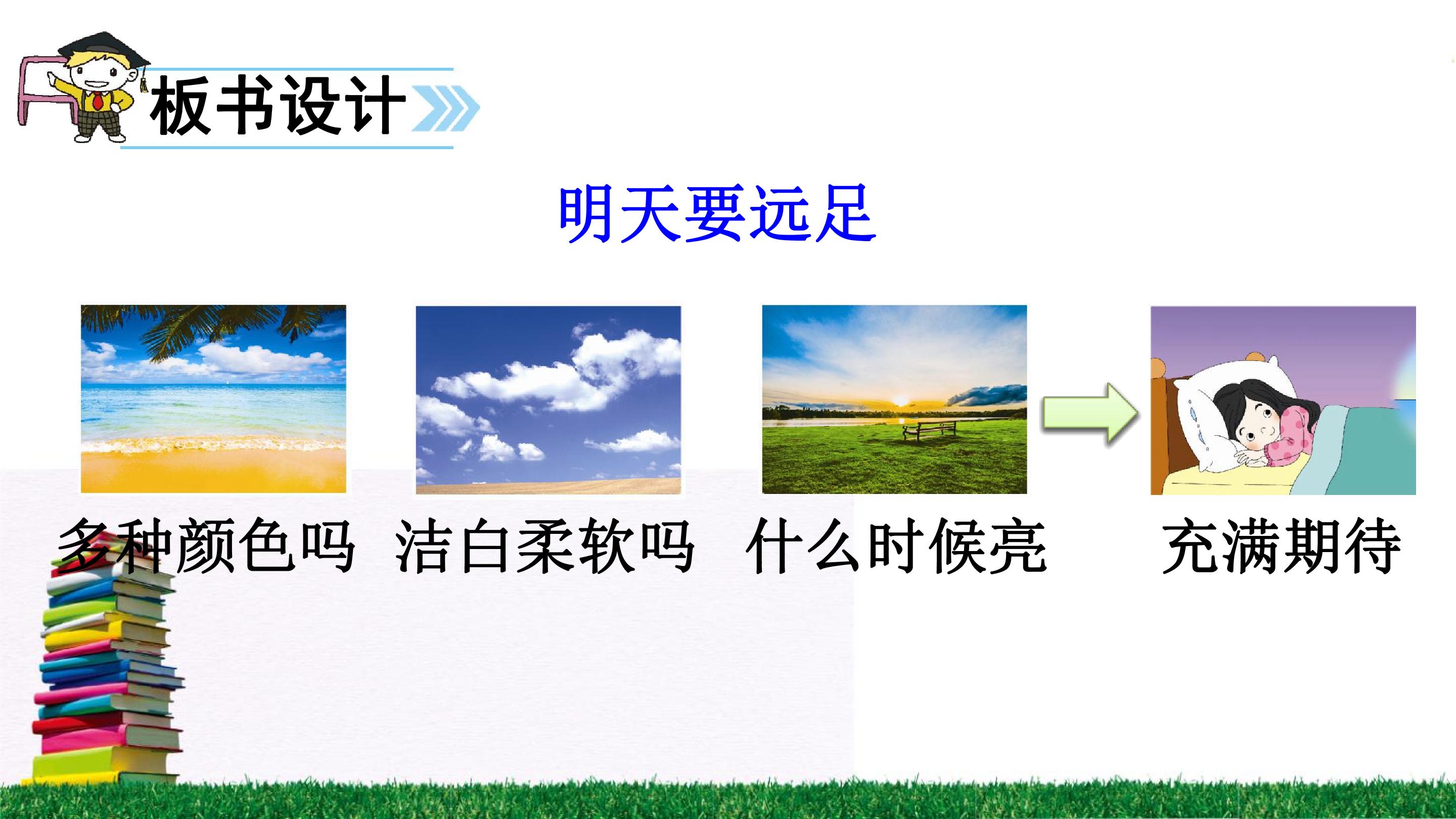 板书设计

明天要远足

多种颜色吗 洁白柔软吗 什么时候亮 充满期待